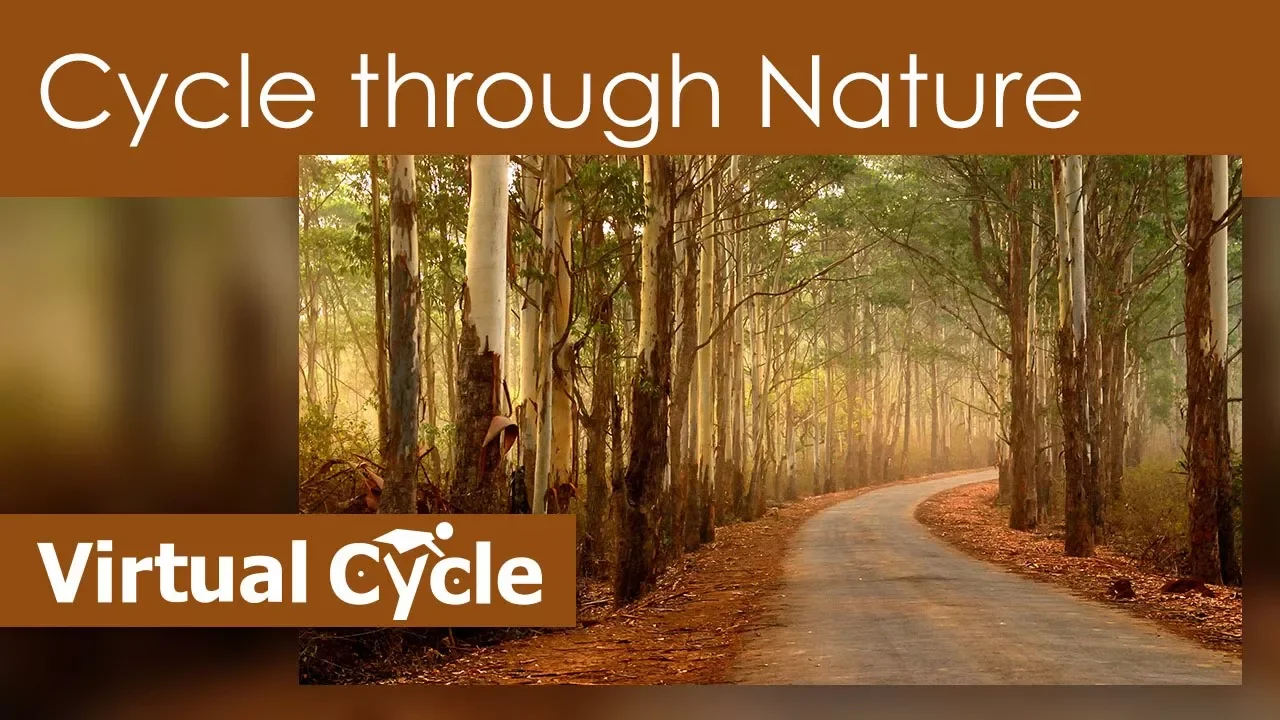 Cycle through Nature

Virtual Cycle